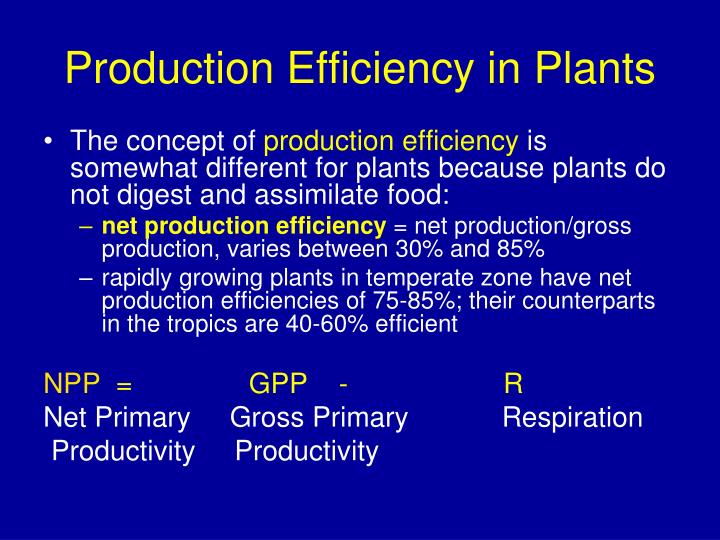 Production Efficiency in Plants

• The concept of production efficiency is somewhat different for plants because plants do not digest and assimilate food:
– net production efficiency = net production/gross production, varies between 30% and 85%
– rapidly growing plants in temperate zone have net production efficiencies of 75-85%; their counterparts in the tropics are 40-60% efficient

NPP = GPP - R
Net Primary Productivity
Gross Primary Productivity
Respiration